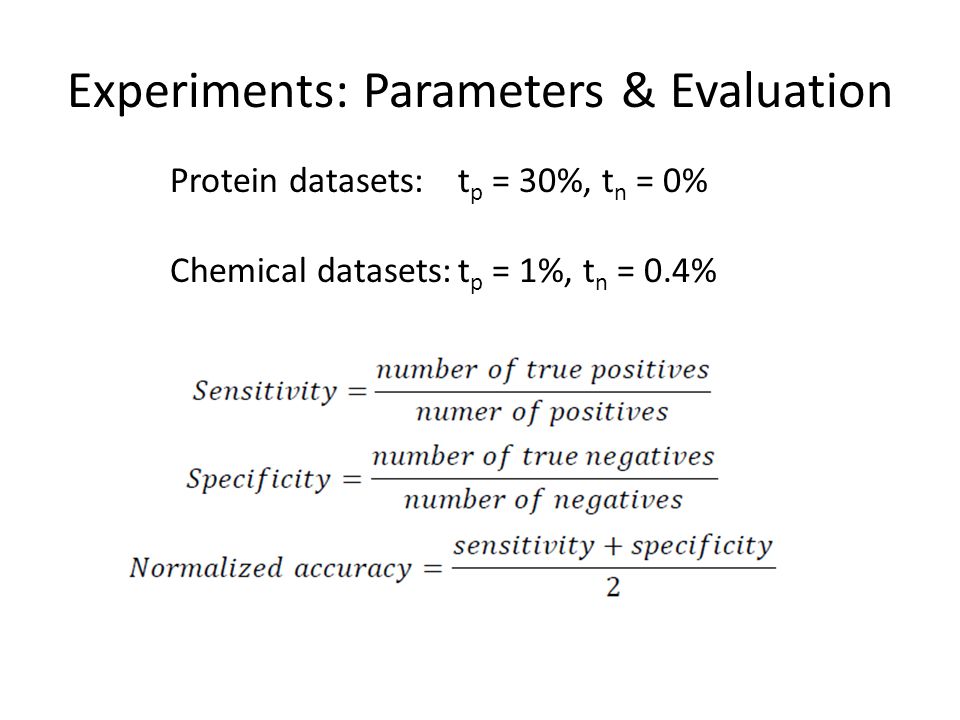 Experiments: Parameters & Evaluation

Protein datasets: $t_p$ = 30%, $t_n$ = 0%

Chemical datasets: $t_p$ = 1%, $t_n$ = 0.4%

$Sensitivity = \frac{number\ of\ true\ positives}{numer\ of\ positives}$

$Specificity = \frac{number\ of\ true\ negatives}{number\ of\ negatives}$

$Normalized\ accuracy = \frac{sensitivity + specificity}{2}$